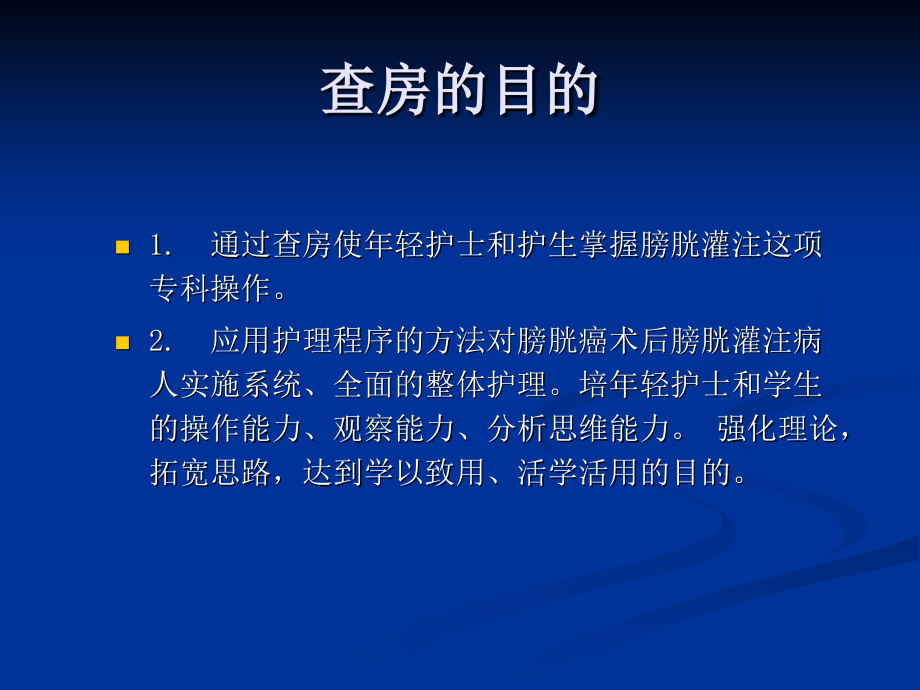 查房的目的

1. 通过查房使年轻护士和护生掌握膀胱灌注这项专科操作。

2. 应用护理程序的方法对膀胱癌术后膀胱灌注病人实施系统、全面的整体护理。培年轻护士和学生的操作能力、观察能力、分析思维能力。 强化理论，拓宽思路，达到学以致用、活学活用的目的。